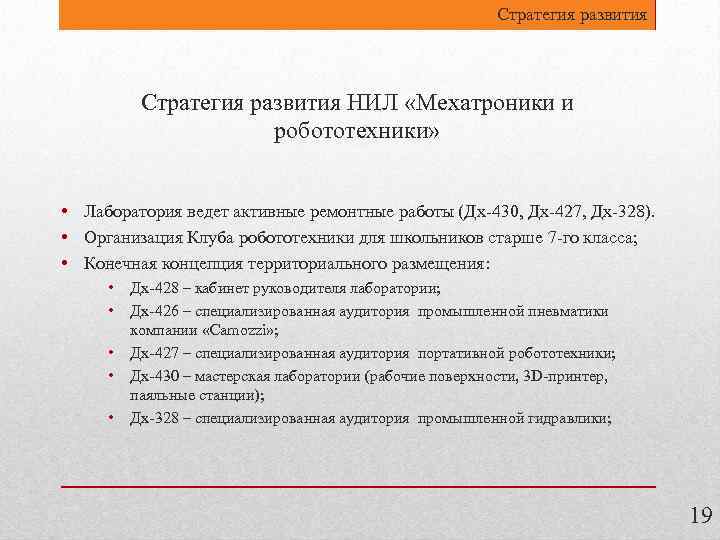 Стратегия развития

Стратегия развития НИЛ «Мехатроники и робототехники»

• Лаборатория ведет активные ремонтные работы (Дх-430, Дх-427, Дх-328).
• Организация Клуба робототехники для школьников старше 7-го класса;
• Конечная концепция территориального размещения:
 • Дх-428 – кабинет руководителя лаборатории;
 • Дх-426 – специализированная аудитория промышленной пневматики компании «Camozzi»;
 • Дх-427 – специализированная аудитория портативной робототехники;
 • Дх-430 – мастерская лаборатории (рабочие поверхности, 3D-принтер, паяльные станции);
 • Дх-328 – специализированная аудитория промышленной гидравлики;

19